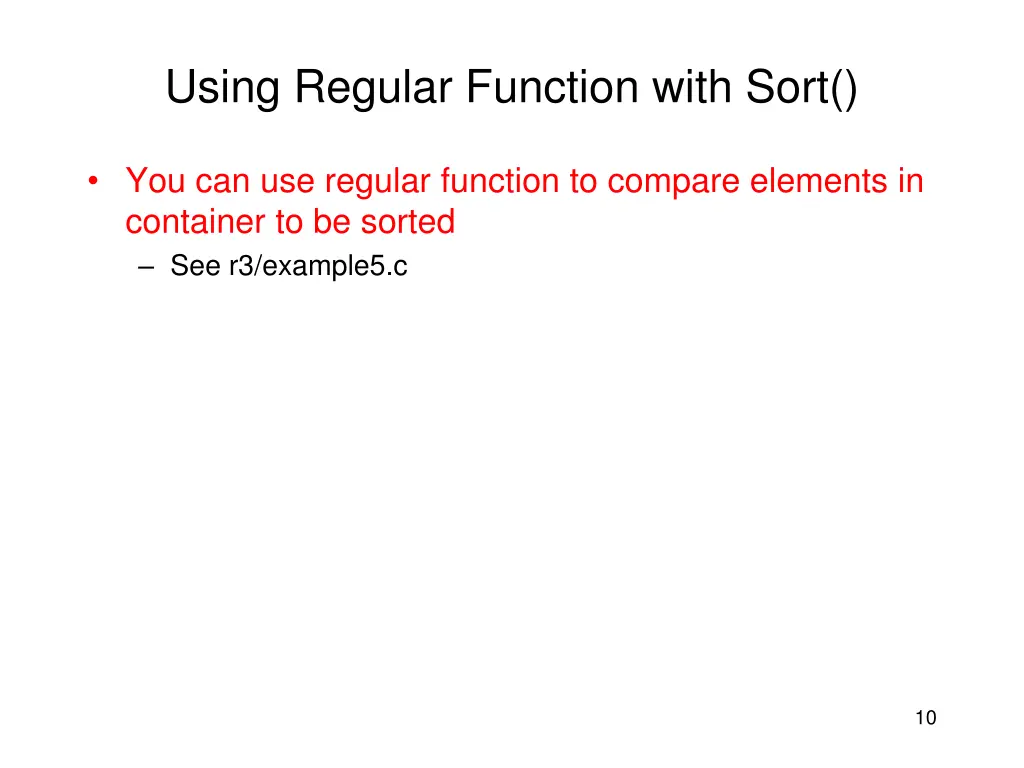 Using Regular Function with Sort()

• You can use regular function to compare elements in container to be sorted

– See r3/example5.c

10